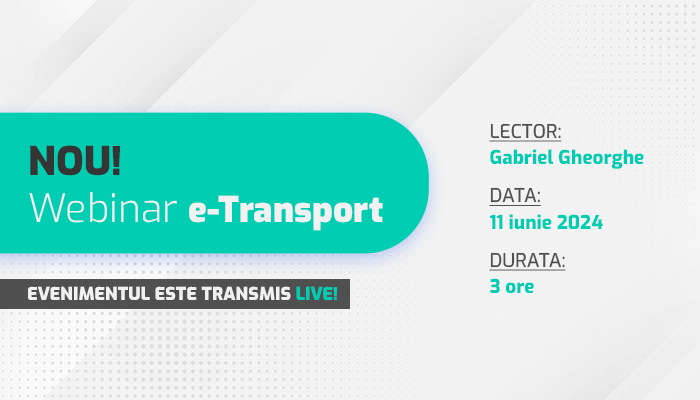 NOU!
Webinar e-Transport

EVENIMENTUL ESTE TRANSMIS LIVE!

LECTOR:
Gabriel Gheorghe

DATA:
11 iunie 2024

DURATA:
3 ore